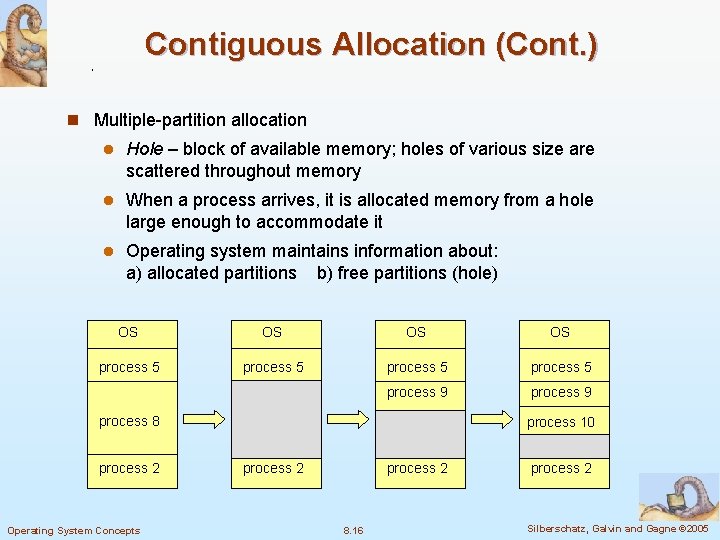 Contiguous Allocation (Cont.)

Multiple-partition allocation

Hole – block of available memory; holes of various size are scattered throughout memory

When a process arrives, it is allocated memory from a hole large enough to accommodate it

Operating system maintains information about:
a) allocated partitions b) free partitions (hole)

OS
process 5
process 8
process 2

OS
process 5
process 2

OS
process 5
process 9
process 2

OS
process 5
process 9
process 10
process 2

Operating System Concepts 8.16 Silberschatz, Galvin and Gagne ©2005